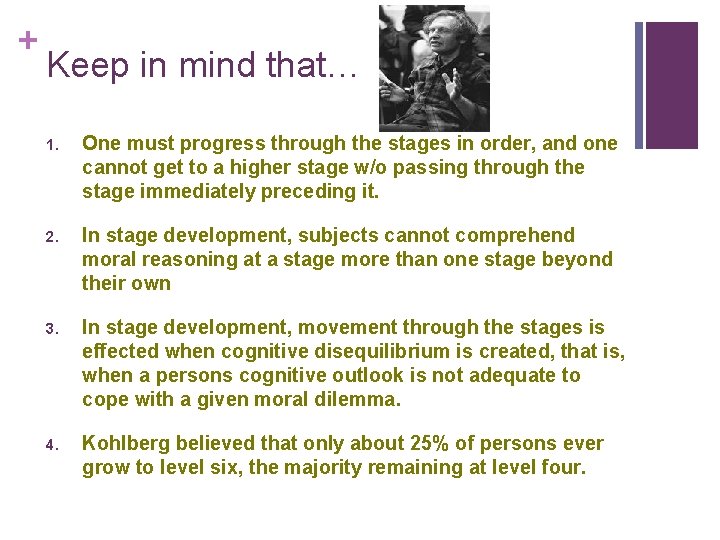 +

Keep in mind that…

1. One must progress through the stages in order, and one cannot get to a higher stage w/o passing through the stage immediately preceding it.

2. In stage development, subjects cannot comprehend moral reasoning at a stage more than one stage beyond their own

3. In stage development, movement through the stages is effected when cognitive disequilibrium is created, that is, when a persons cognitive outlook is not adequate to cope with a given moral dilemma.

4. Kohlberg believed that only about 25% of persons ever grow to level six, the majority remaining at level four.